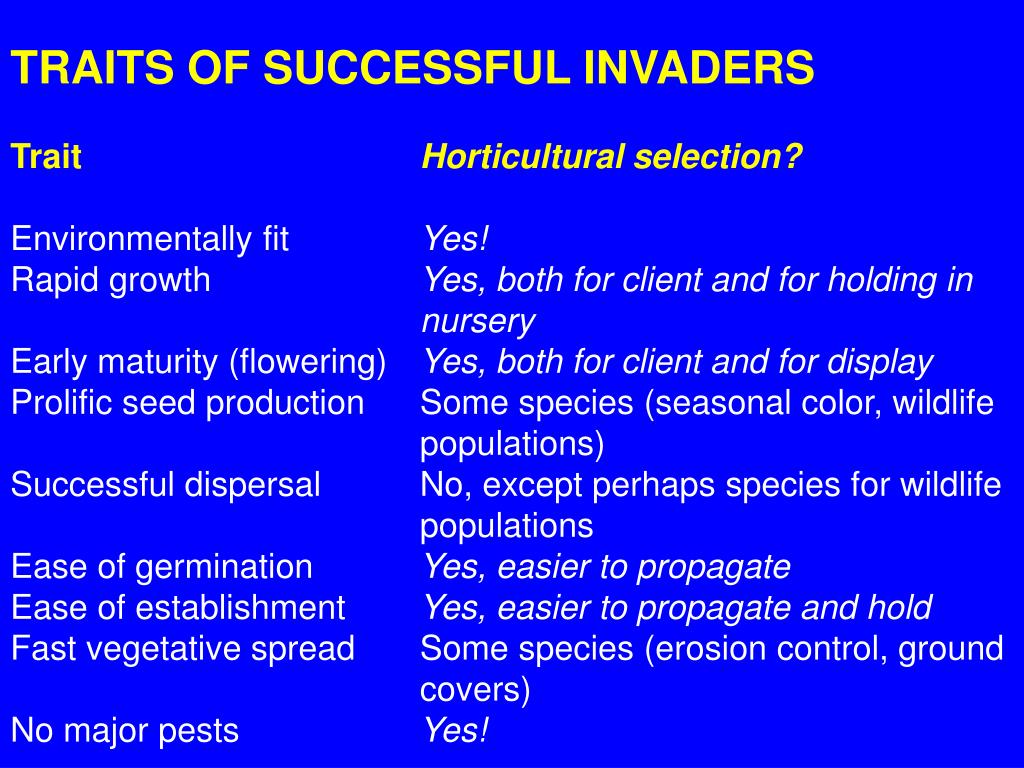 TRAITS OF SUCCESSFUL INVADERS

| Trait | Horticultural selection? |
|---|---|
| Environmentally fit | Yes! |
| Rapid growth | Yes, both for client and for holding in nursery |
| Early maturity (flowering) | Yes, both for client and for display |
| Prolific seed production | Some species (seasonal color, wildlife populations) |
| Successful dispersal | No, except perhaps species for wildlife populations |
| Ease of germination | Yes, easier to propagate |
| Ease of establishment | Yes, easier to propagate and hold |
| Fast vegetative spread | Some species (erosion control, ground covers) |
| No major pests | Yes! |